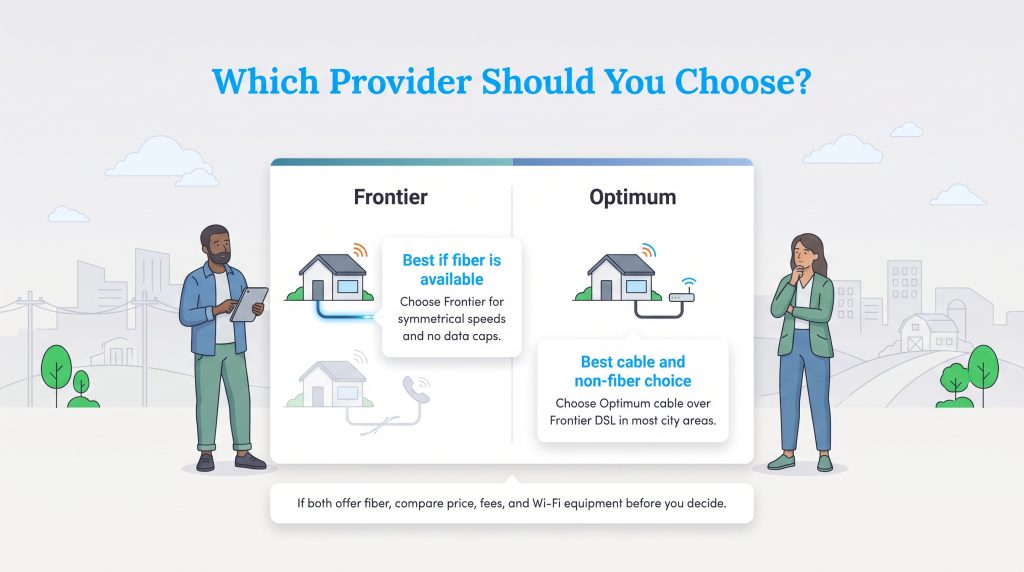 Which Provider Should You Choose?

Frontier

Best if fiber is available

Choose Frontier for symmetrical speeds and no data caps.

Optimum

Best cable and non-fiber choice

Choose Optimum cable over Frontier DSL in most city areas.

If both offer fiber, compare price, fees, and Wi-Fi equipment before you decide.